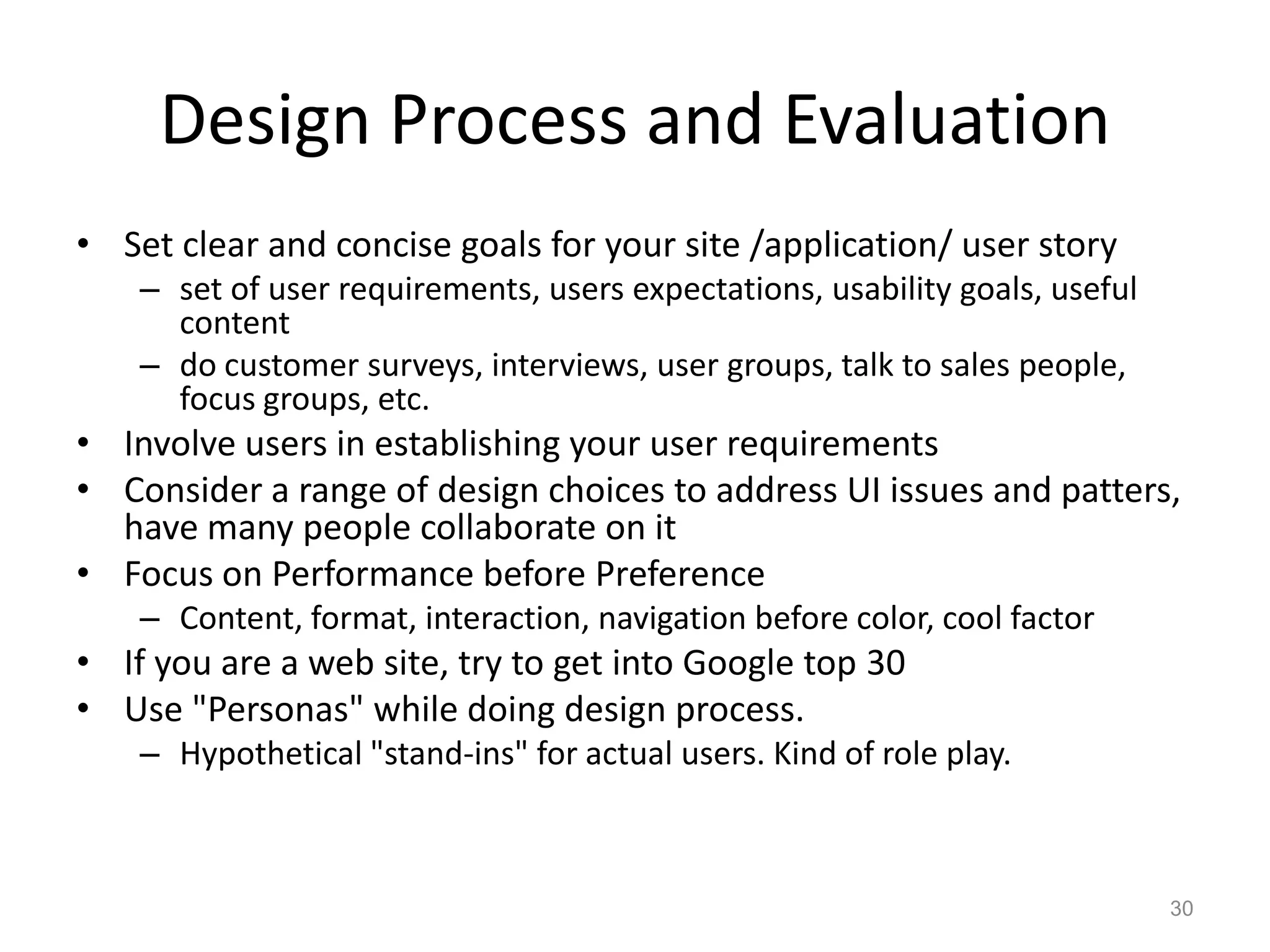 Design Process and Evaluation

• Set clear and concise goals for your site /application/ user story
  – set of user requirements, users expectations, usability goals, useful content
  – do customer surveys, interviews, user groups, talk to sales people, focus groups, etc.
• Involve users in establishing your user requirements
• Consider a range of design choices to address UI issues and patters, have many people collaborate on it
• Focus on Performance before Preference
  – Content, format, interaction, navigation before color, cool factor
• If you are a web site, try to get into Google top 30
• Use "Personas" while doing design process.
  – Hypothetical "stand-ins" for actual users. Kind of role play.

30